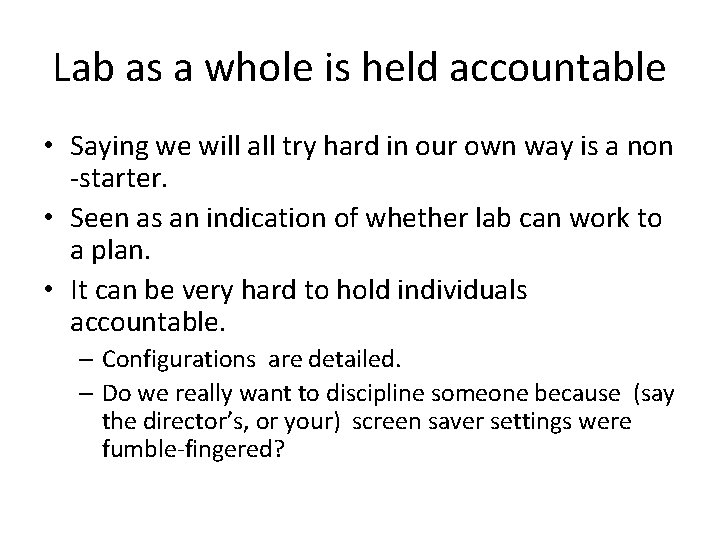 Lab as a whole is held accountable

• Saying we will all try hard in our own way is a non -starter.
• Seen as an indication of whether lab can work to a plan.
• It can be very hard to hold individuals accountable.
  – Configurations are detailed.
  – Do we really want to discipline someone because (say the director's, or your) screen saver settings were fumble-fingered?